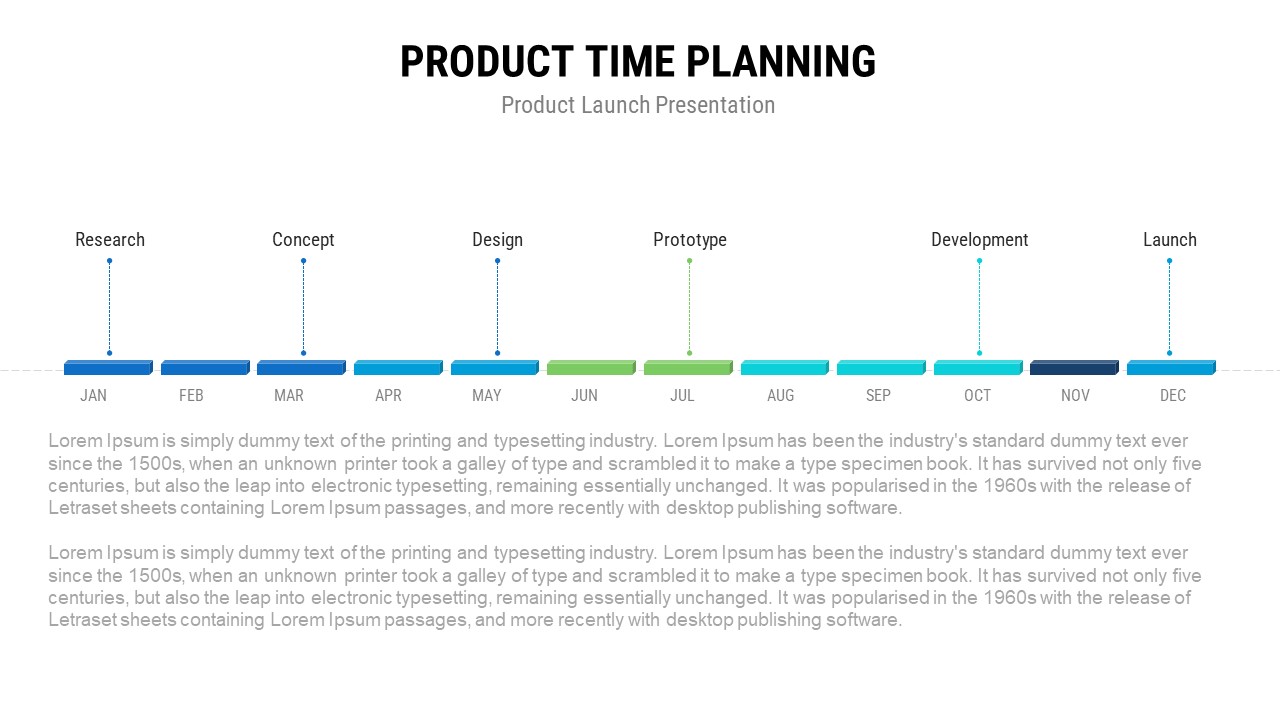 PRODUCT TIME PLANNING

Product Launch Presentation

Research
Concept
Design
Prototype
Development
Launch

JAN
FEB
MAR
APR
MAY
JUN
JUL
AUG
SEP
OCT
NOV
DEC

Lorem Ipsum is simply dummy text of the printing and typesetting industry. Lorem Ipsum has been the industry's standard dummy text ever since the 1500s, when an unknown printer took a galley of type and scrambled it to make a type specimen book. It has survived not only five centuries, but also the leap into electronic typesetting, remaining essentially unchanged. It was popularised in the 1960s with the release of Letraset sheets containing Lorem Ipsum passages, and more recently with desktop publishing software.

Lorem Ipsum is simply dummy text of the printing and typesetting industry. Lorem Ipsum has been the industry's standard dummy text ever since the 1500s, when an unknown printer took a galley of type and scrambled it to make a type specimen book. It has survived not only five centuries, but also the leap into electronic typesetting, remaining essentially unchanged. It was popularised in the 1960s with the release of Letraset sheets containing Lorem Ipsum passages, and more recently with desktop publishing software.